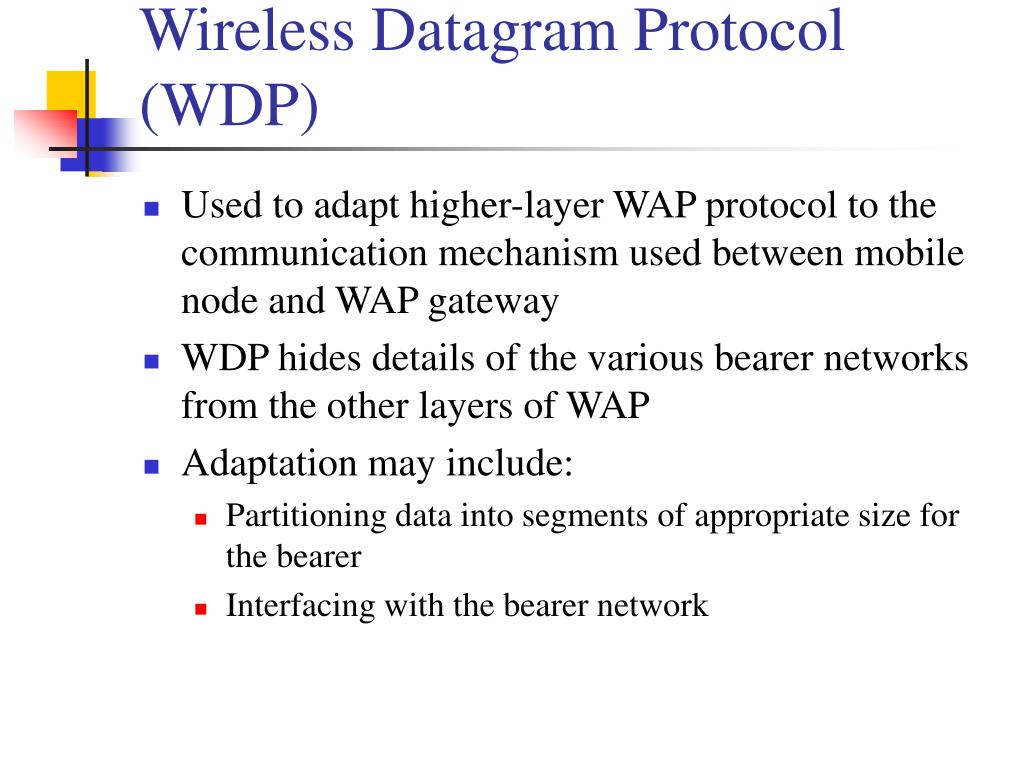 Wireless Datagram Protocol (WDP)

- Used to adapt higher-layer WAP protocol to the communication mechanism used between mobile node and WAP gateway
- WDP hides details of the various bearer networks from the other layers of WAP
- Adaptation may include:
  - Partitioning data into segments of appropriate size for the bearer
  - Interfacing with the bearer network